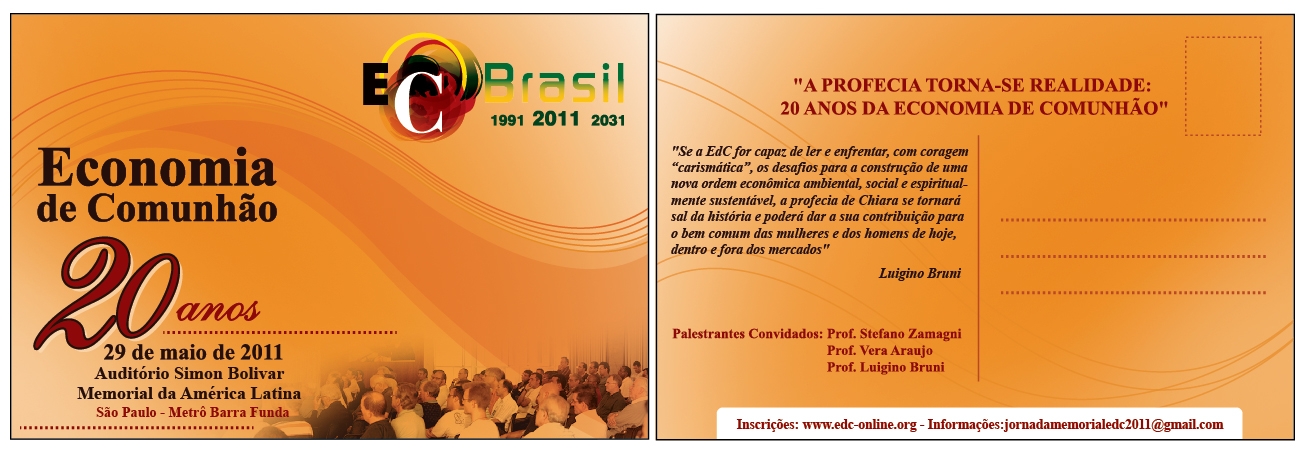 EC Brasil
1991 2011 2031

Economia de Comunhão

20 anos

29 de maio de 2011
Auditório Simon Bolivar
Memorial da América Latina
São Paulo - Metrô Barra Funda

"A PROFECIA TORNA-SE REALIDADE:
20 ANOS DA ECONOMIA DE COMUNHÃO"

"Se a EdC for capaz de ler e enfrentar, com coragem "carismática", os desafios para a construção de uma nova ordem econômica ambiental, social e espiritualmente sustentável, a profecia de Chiara se tornará sal da história e poderá dar a sua contribuição para o bem comum das mulheres e dos homens de hoje, dentro e fora dos mercados"

Luigino Bruni

Palestrantes Convidados: Prof. Stefano Zamagni
Prof. Vera Araujo
Prof. Luigino Bruni

Inscrições: www.edc-online.org - Informações:jornadamemorialedc2011@gmail.com